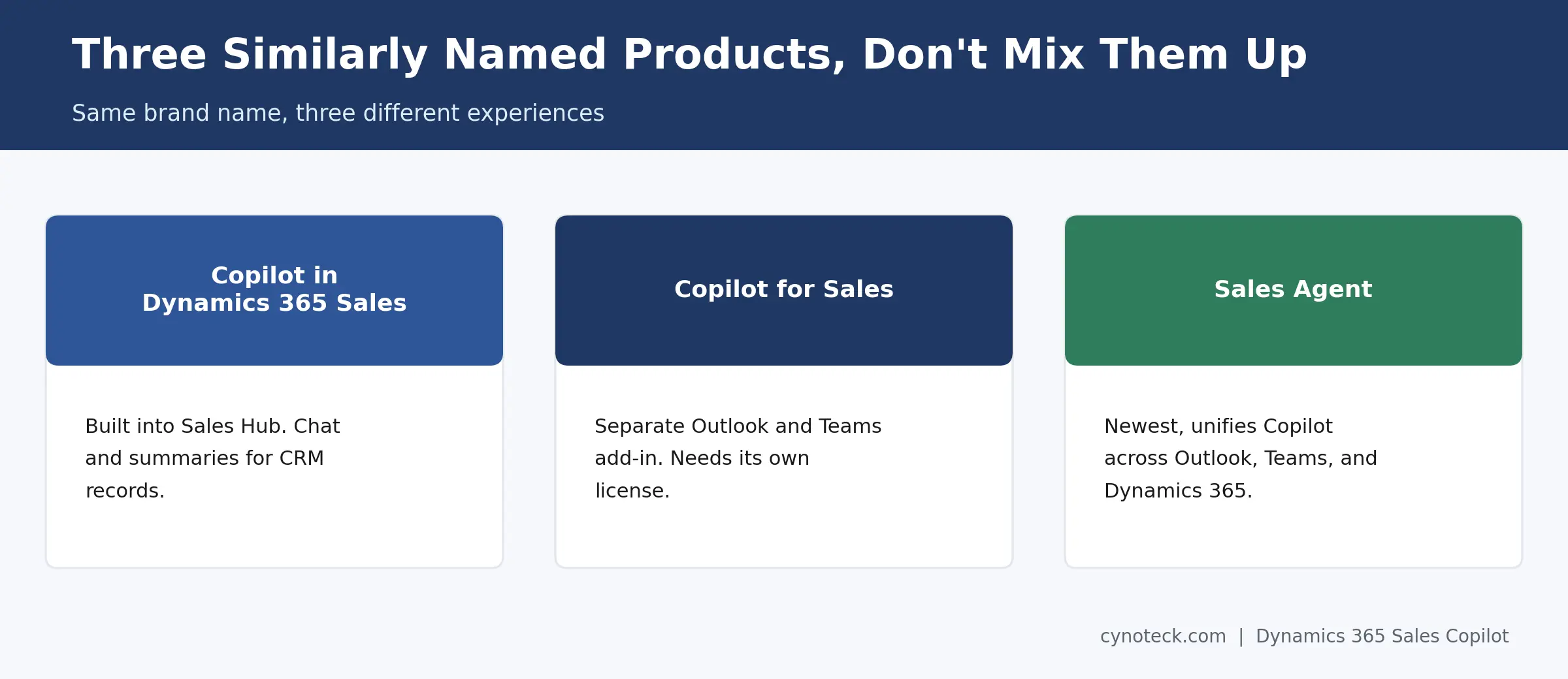 Three Similarly Named Products, Don't Mix Them Up

Same brand name, three different experiences

Copilot in
Dynamics 365 Sales

Built into Sales Hub. Chat and summaries for CRM records.

Copilot for Sales

Separate Outlook and Teams add-in. Needs its own license.

Sales Agent

Newest, unifies Copilot across Outlook, Teams, and Dynamics 365.

cynoteck.com | Dynamics 365 Sales Copilot